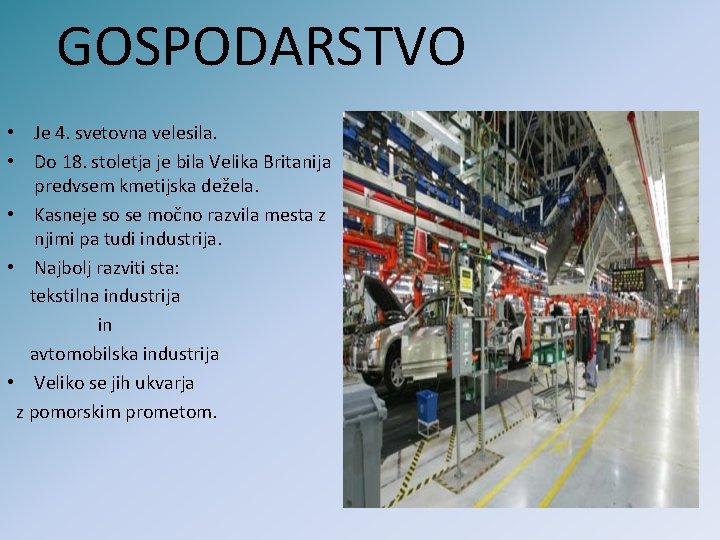 GOSPODARSTVO

• Je 4. svetovna velesila.
• Do 18. stoletja je bila Velika Britanija predvsem kmetijska dežela.
• Kasneje so se močno razvila mesta z njimi pa tudi industrija.
• Najbolj razviti sta:
tekstilna industrija
in
avtomobilska industrija
• Veliko se jih ukvarja z pomorskim prometom.